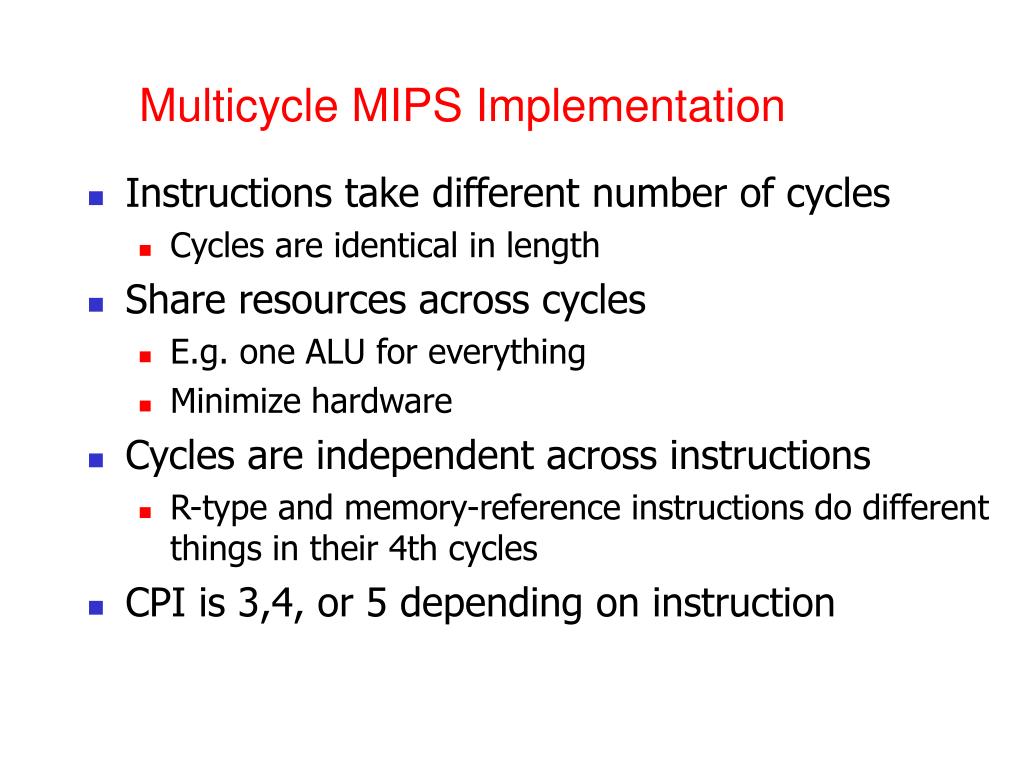 Multicycle MIPS Implementation

- Instructions take different number of cycles
  - Cycles are identical in length
- Share resources across cycles
  - E.g. one ALU for everything
  - Minimize hardware
- Cycles are independent across instructions
  - R-type and memory-reference instructions do different things in their 4th cycles
- CPI is 3,4, or 5 depending on instruction